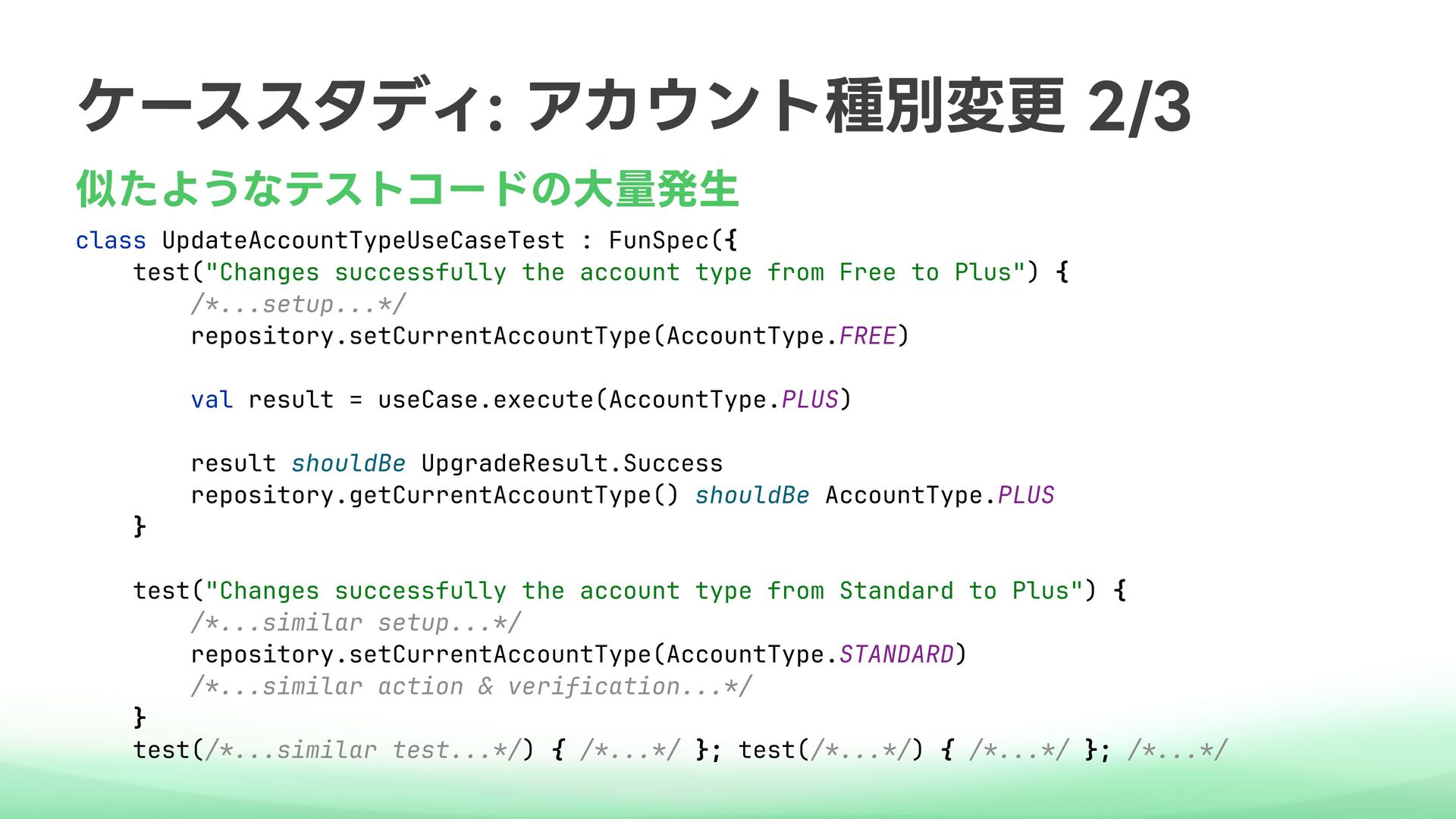 ケーススタディ: アカウント種別変更 2/3

似たようなテストコードの大量発生

class UpdateAccountTypeUseCaseTest : FunSpec({
    test("Changes successfully the account type from Free to Plus") {
        /*...setup...*/
        repository.setCurrentAccountType(AccountType.FREE)

        val result = useCase.execute(AccountType.PLUS)

        result shouldBe UpgradeResult.Success
        repository.getCurrentAccountType() shouldBe AccountType.PLUS
    }

    test("Changes successfully the account type from Standard to Plus") {
        /*...similar setup...*/
        repository.setCurrentAccountType(AccountType.STANDARD)
        /*...similar action & verification...*/
    }
    test(/*...similar test...*/) { /*...*/ }; test(/*...*/) { /*...*/ }; /*...*/